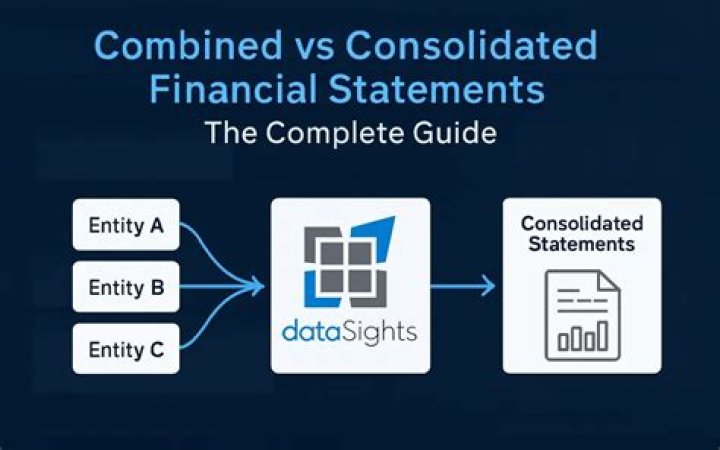 Combined vs Consolidated Financial Statements
The Complete Guide

Entity A
Entity B
Entity C

dataSights

Consolidated Statements